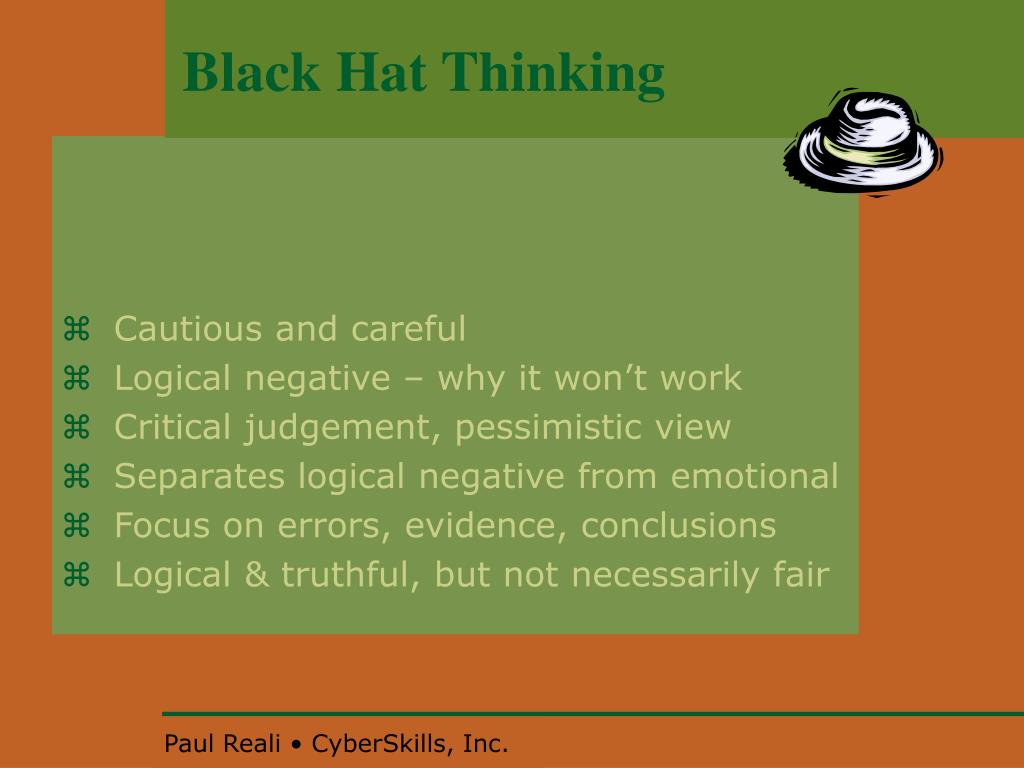 Black Hat Thinking

⌘ Cautious and careful
⌘ Logical negative – why it won’t work
⌘ Critical judgement, pessimistic view
⌘ Separates logical negative from emotional
⌘ Focus on errors, evidence, conclusions
⌘ Logical & truthful, but not necessarily fair

Paul Reali • CyberSkills, Inc.